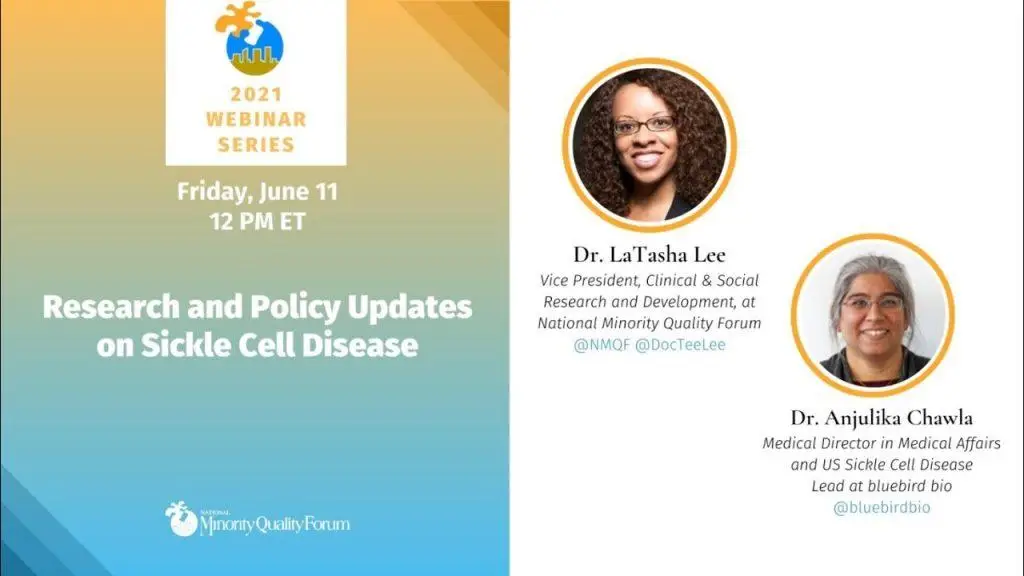 2021 WEBINAR SERIES

Friday, June 11
12 PM ET

Research and Policy Updates on Sickle Cell Disease

NATIONAL Minority Quality Forum

Dr. LaTasha Lee
Vice President, Clinical & Social Research and Development, at National Minority Quality Forum
@NMQF @DocTeeLee

Dr. Anjulika Chawla
Medical Director in Medical Affairs and US Sickle Cell Disease Lead at bluebird bio
@bluebirdbio